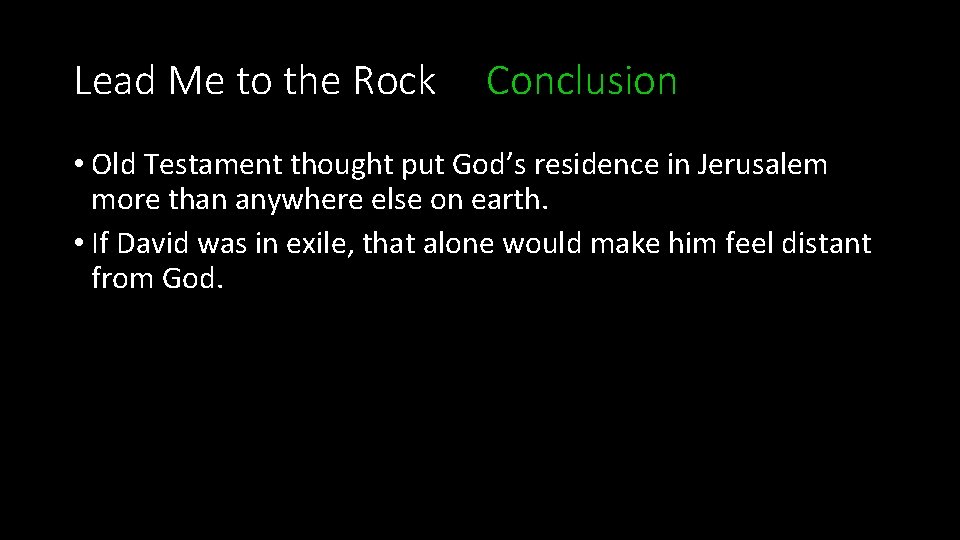 Lead Me to the Rock Conclusion

• Old Testament thought put God’s residence in Jerusalem more than anywhere else on earth.
• If David was in exile, that alone would make him feel distant from God.